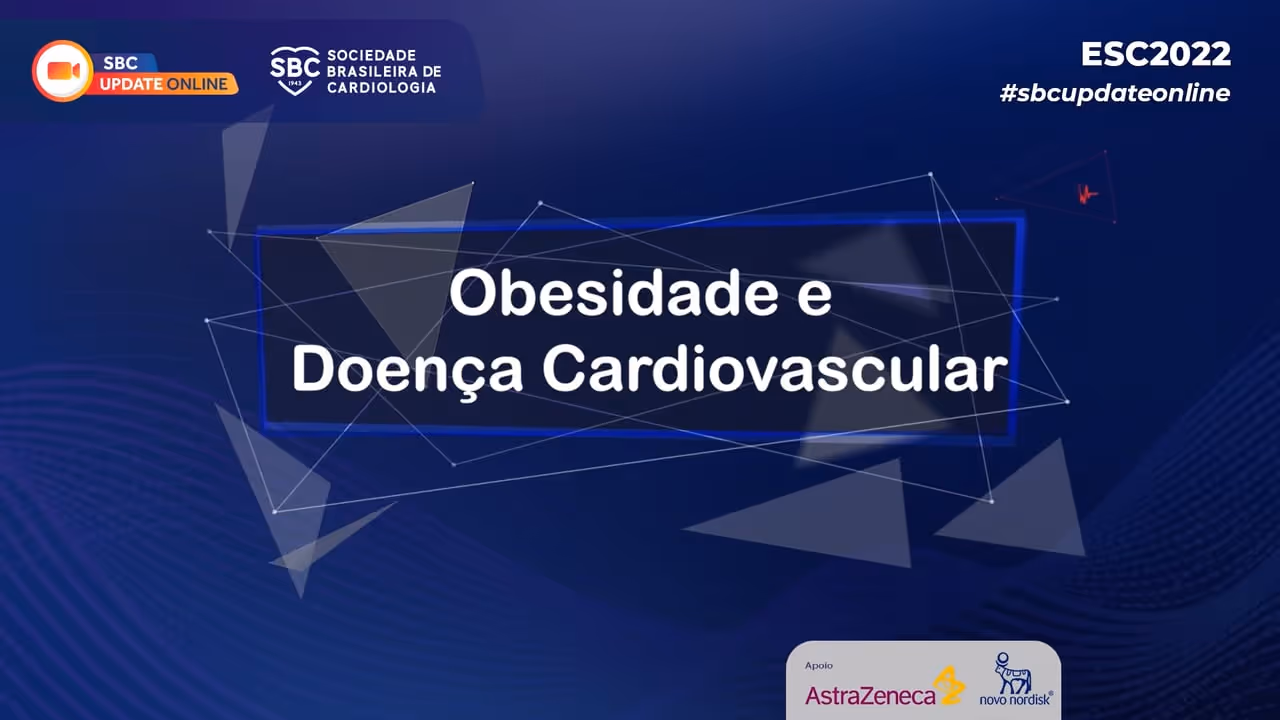 SBC UPDATE ONLINE

SBC 1943 SOCIEDADE BRASILEIRA DE CARDIOLOGIA

ESC2022
#sbcupdateonline

Obesidade e
Doença Cardiovascular

Apoio
AstraZeneca
novo nordisk®